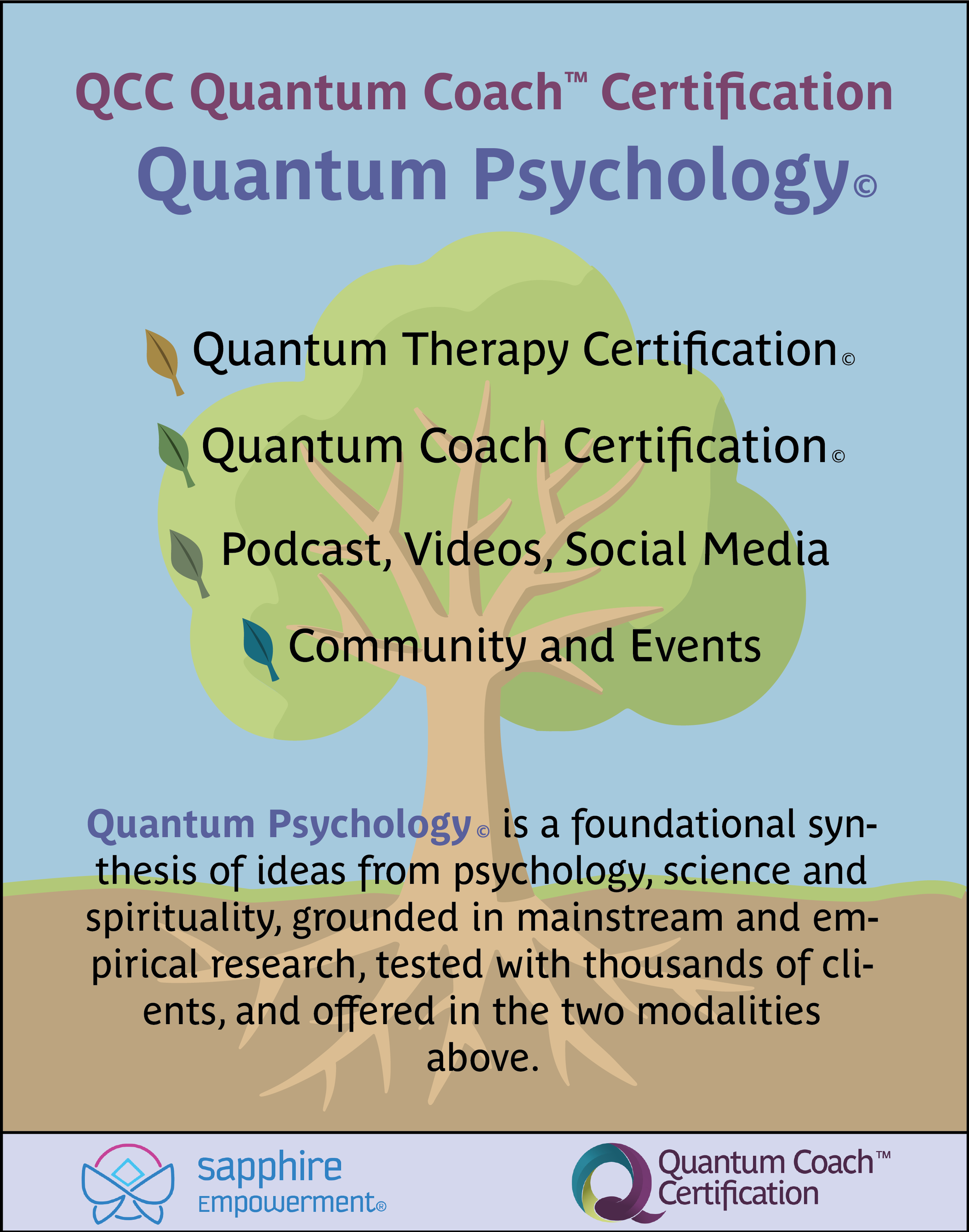 QCC Quantum Coach™ Certification

Quantum Psychology©

Quantum Therapy Certification©

Quantum Coach Certification©

Podcast, Videos, Social Media

Community and Events

Quantum Psychology© is a foundational synthesis of ideas from psychology, science and spirituality, grounded in mainstream and empirical research, tested with thousands of clients, and offered in the two modalities above.

sapphire Empowerment®

Quantum Coach™ Certification